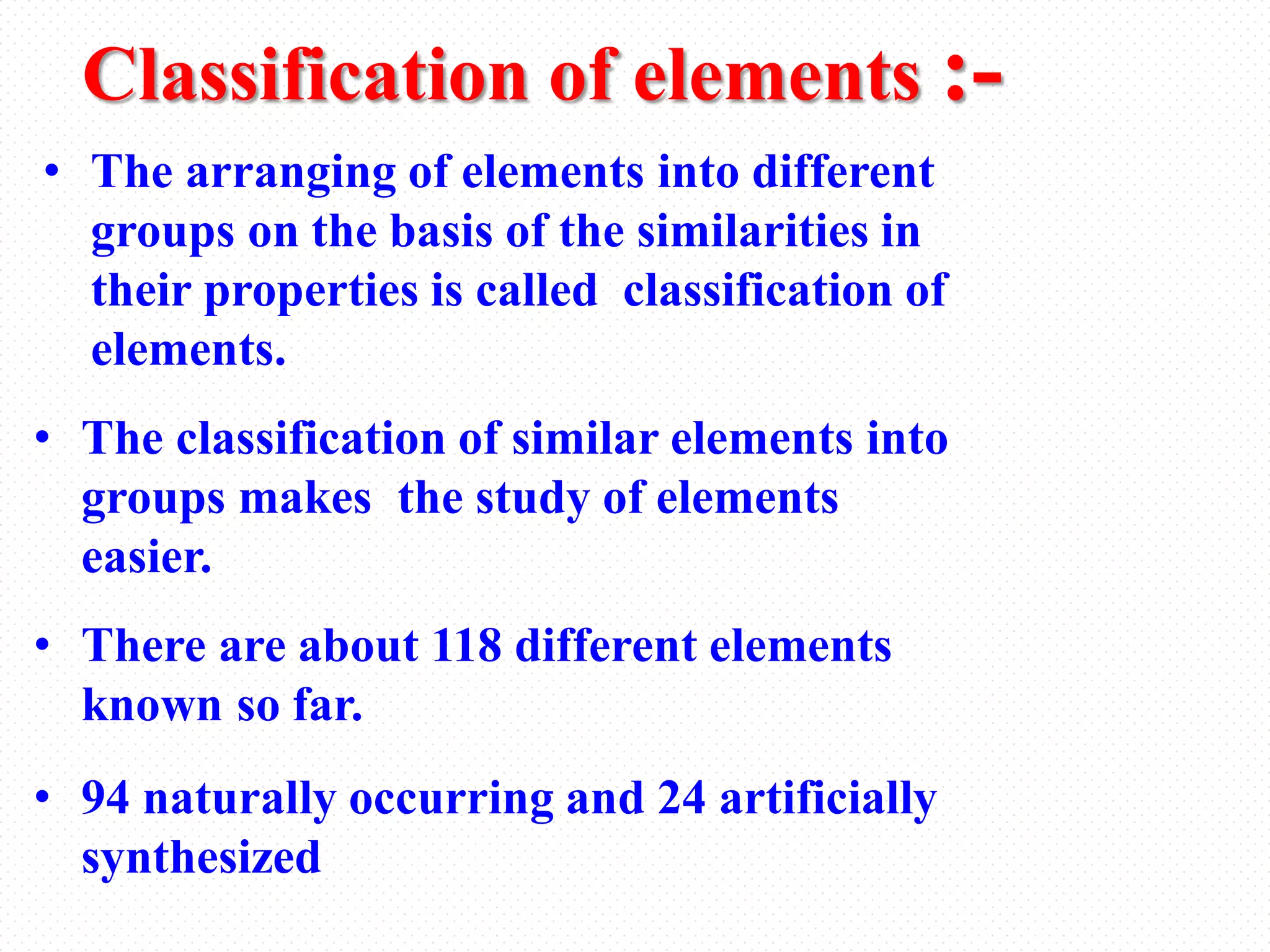 Classification of elements :-

• The arranging of elements into different groups on the basis of the similarities in their properties is called classification of elements.

• The classification of similar elements into groups makes the study of elements easier.

• There are about 118 different elements known so far.

• 94 naturally occurring and 24 artificially synthesized